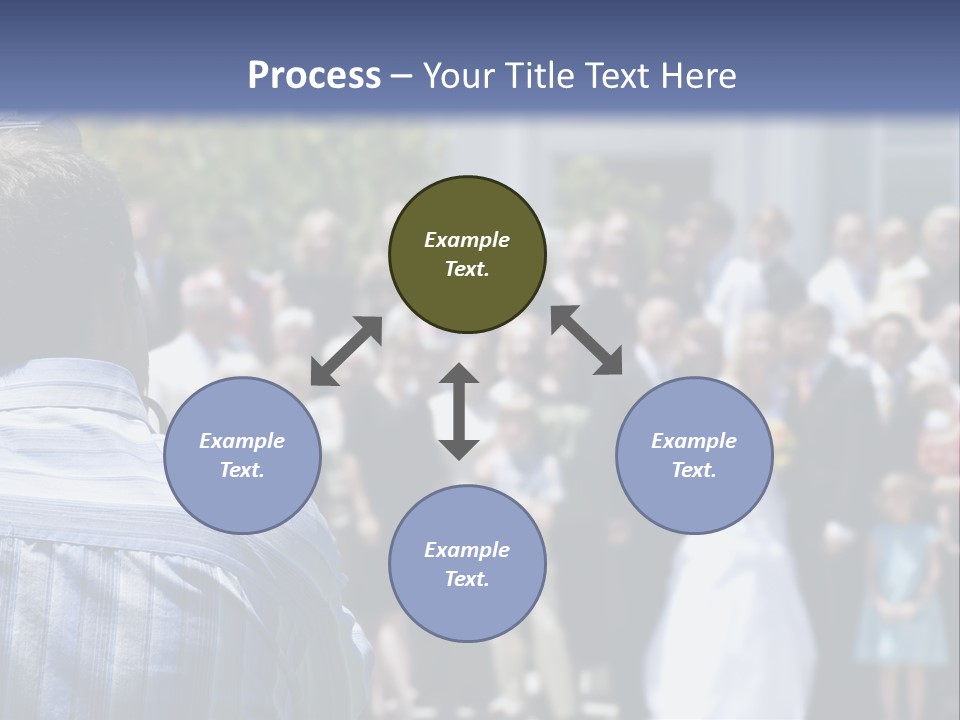 Process – Your Title Text Here

Example Text.

Example Text.

Example Text.

Example Text.